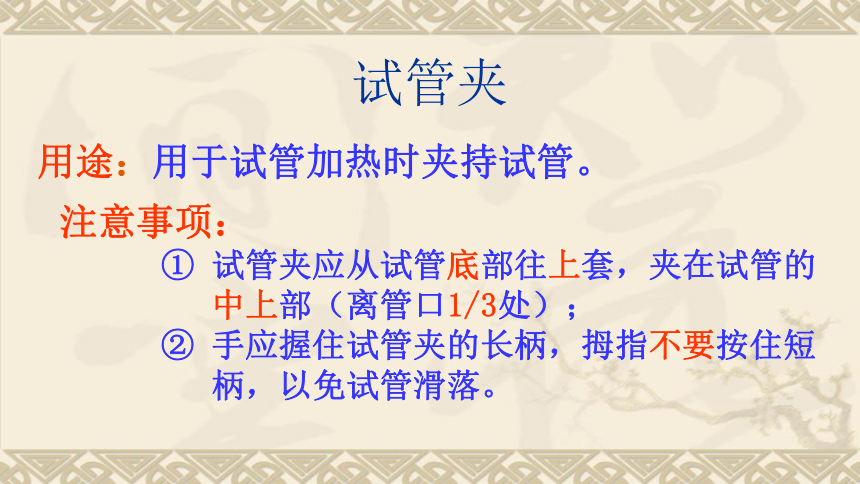 试管夹

用途：用于试管加热时夹持试管。

注意事项：

① 试管夹应从试管底部往上套，夹在试管的中上部（离管口1/3处）；

② 手应握住试管夹的长柄，拇指不要按住短柄，以免试管滑落。